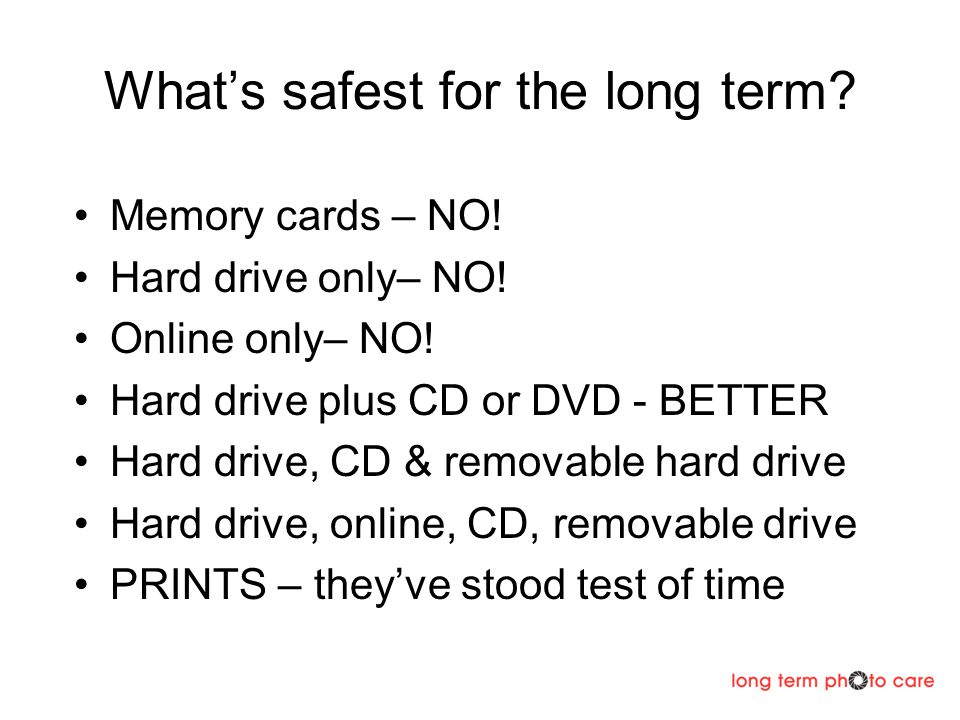 What’s safest for the long term?

• Memory cards – NO!
• Hard drive only– NO!
• Online only– NO!
• Hard drive plus CD or DVD - BETTER
• Hard drive, CD & removable hard drive
• Hard drive, online, CD, removable drive
• PRINTS – they’ve stood test of time

long term photo care